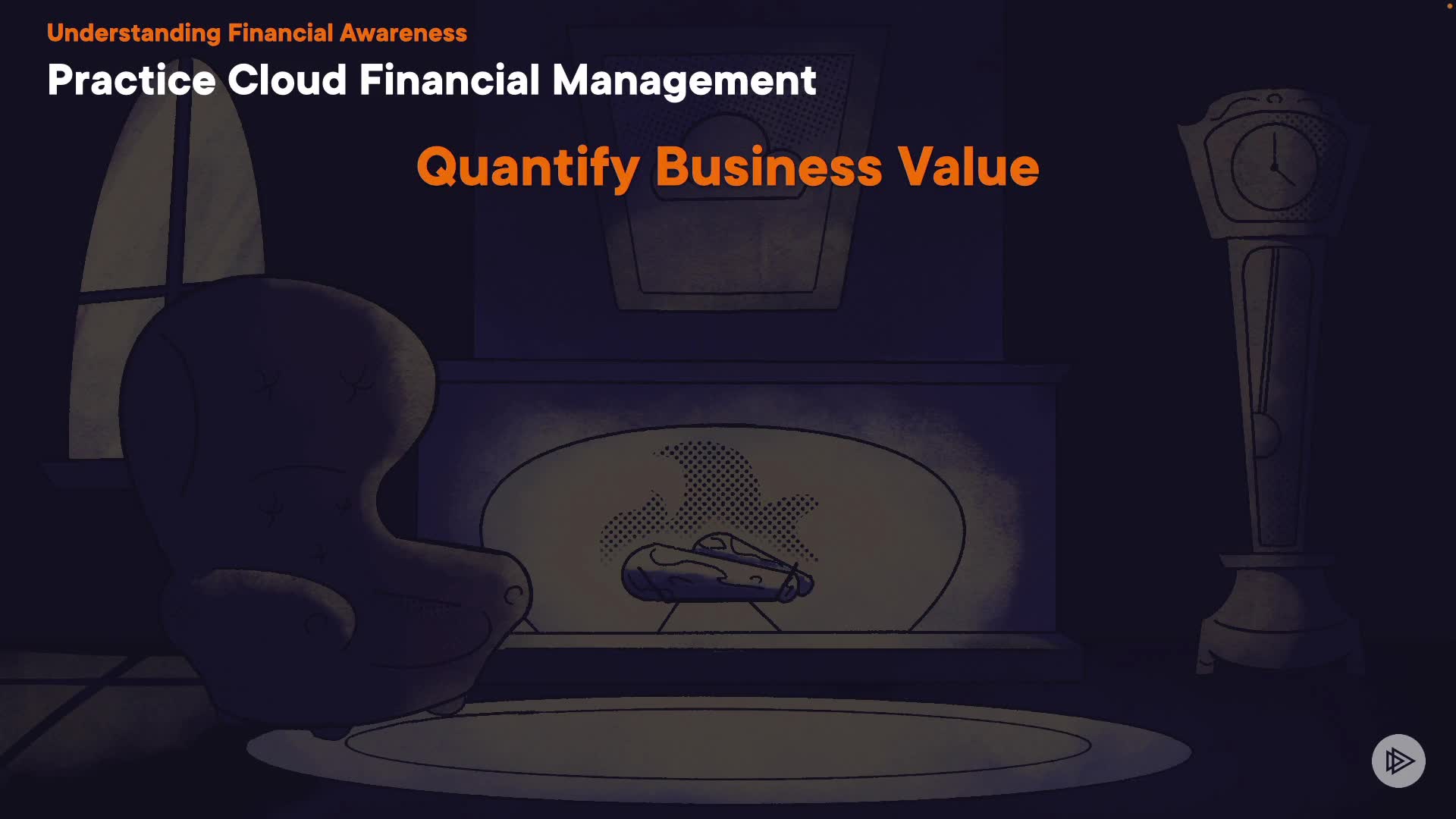 Understanding Financial Awareness

Practice Cloud Financial Management

Quantify Business Value